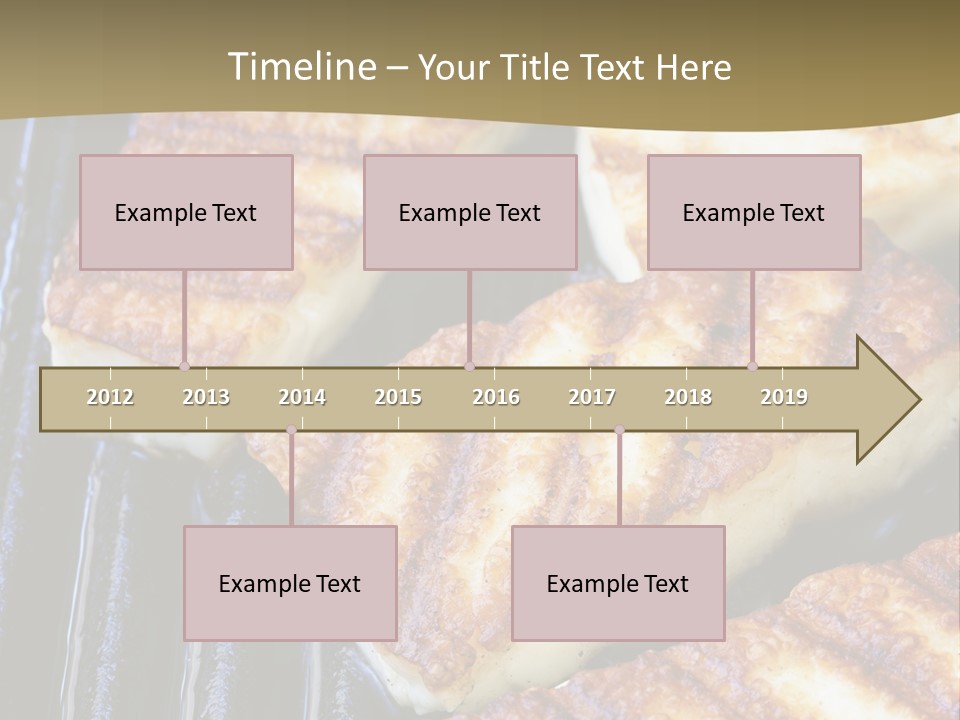 Timeline – Your Title Text Here

Example Text

Example Text

Example Text

2012 2013 2014 2015 2016 2017 2018 2019

Example Text

Example Text